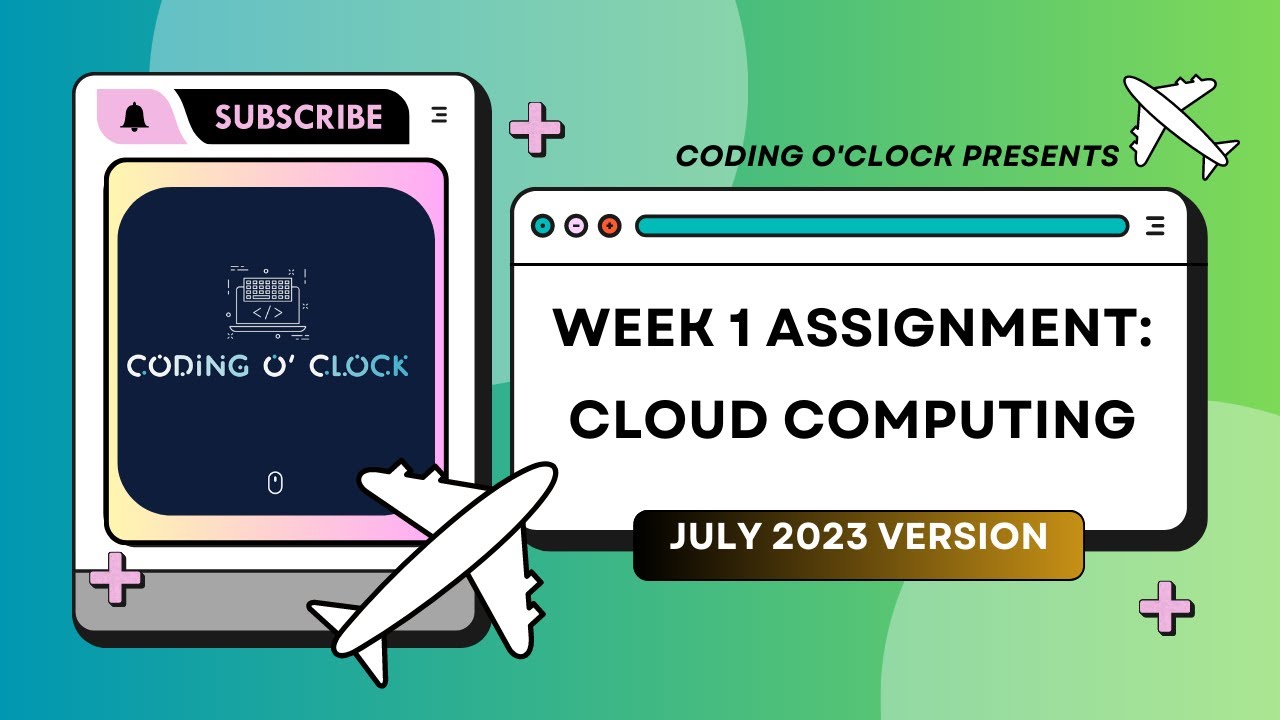 SUBSCRIBE

</>

CODING O' CLOCK

CODING O'CLOCK PRESENTS

WEEK 1 ASSIGNMENT: CLOUD COMPUTING

JULY 2023 VERSION